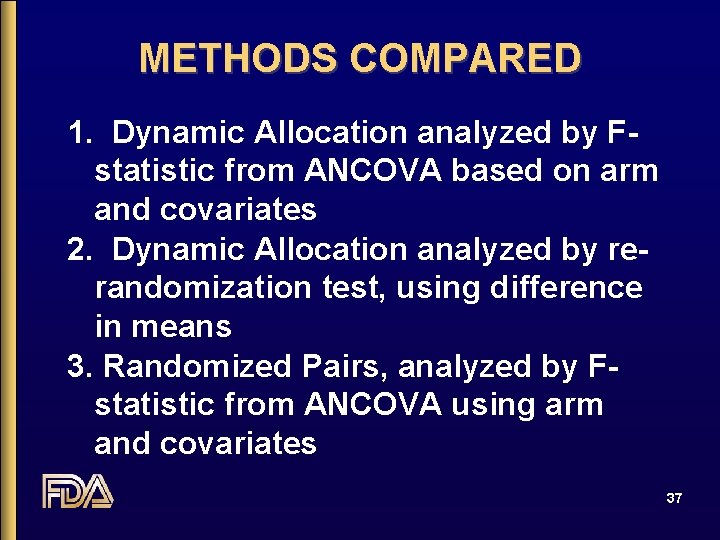 METHODS COMPARED

1. Dynamic Allocation analyzed by F-statistic from ANCOVA based on arm and covariates

2. Dynamic Allocation analyzed by re-randomization test, using difference in means

3. Randomized Pairs, analyzed by F-statistic from ANCOVA using arm and covariates

FDA

37